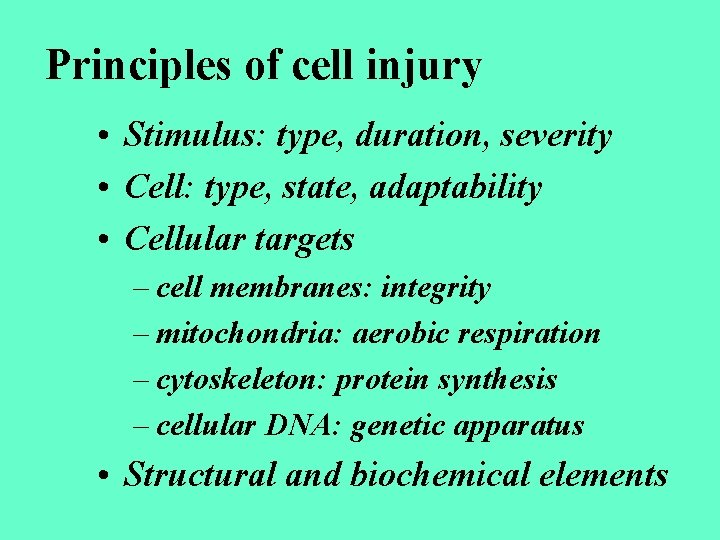 Principles of cell injury

• Stimulus: type, duration, severity
• Cell: type, state, adaptability
• Cellular targets
– cell membranes: integrity
– mitochondria: aerobic respiration
– cytoskeleton: protein synthesis
– cellular DNA: genetic apparatus
• Structural and biochemical elements